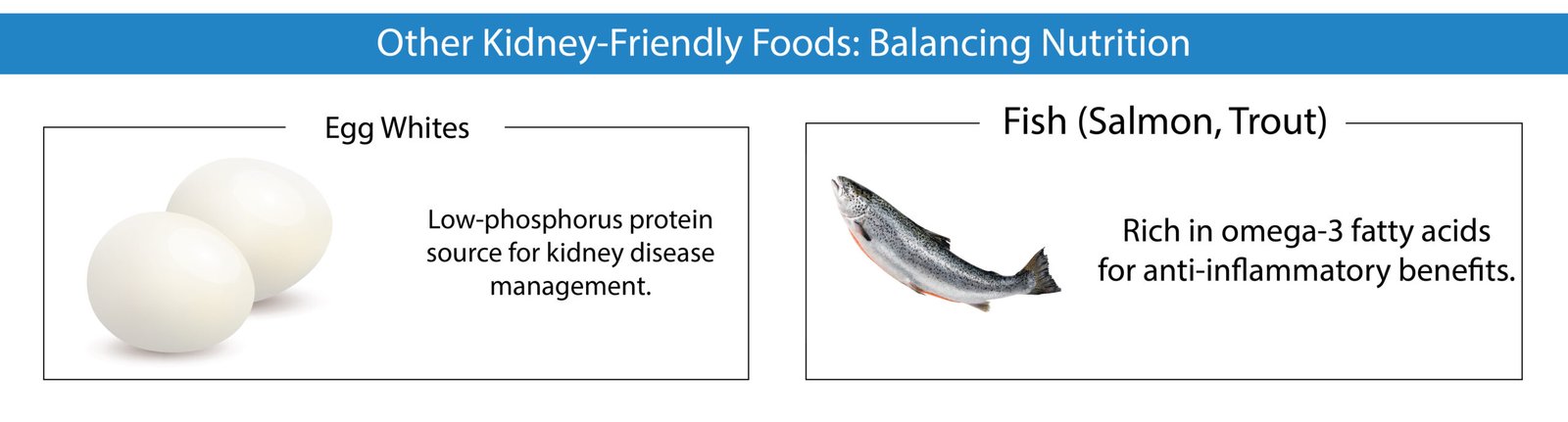 Other Kidney-Friendly Foods: Balancing Nutrition

Egg Whites

Low-phosphorus protein source for kidney disease management.

Fish (Salmon, Trout)

Rich in omega-3 fatty acids for anti-inflammatory benefits.